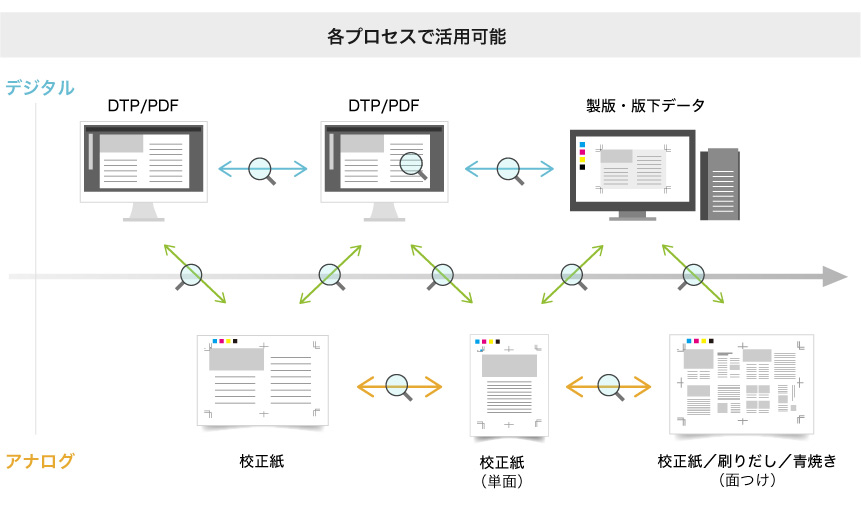 各プロセスで活用可能

デジタル

DTP/PDF

DTP/PDF

製版・版下データ

アナログ

校正紙

校正紙
（単面）

校正紙／刷りだし／青焼き
（面つけ）